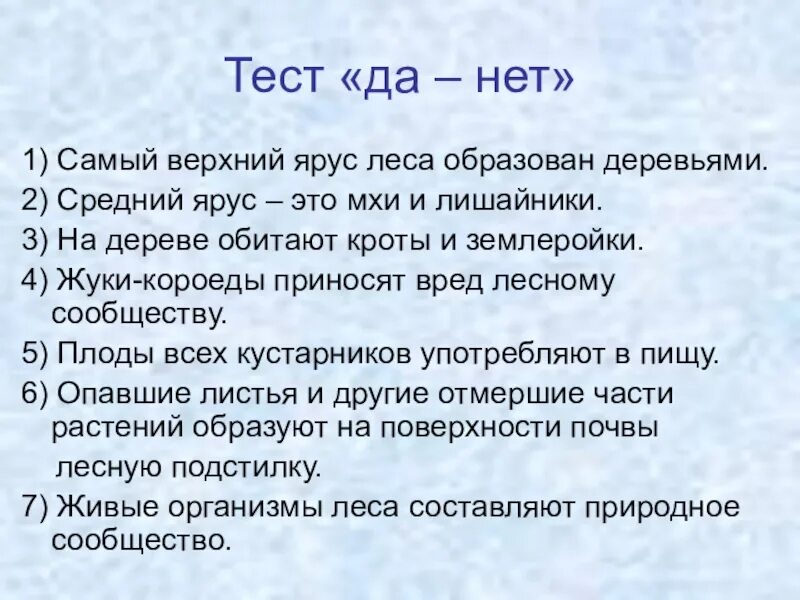 Тест «да – нет»

1) Самый верхний ярус леса образован деревьями.
2) Средний ярус – это мхи и лишайники.
3) На дереве обитают кроты и землеройки.
4) Жуки-короеды приносят вред лесному сообществу.
5) Плоды всех кустарников употребляют в пищу.
6) Опавшие листья и другие отмершие части растений образуют на поверхности почвы лесную подстилку.
7) Живые организмы леса составляют природное сообщество.